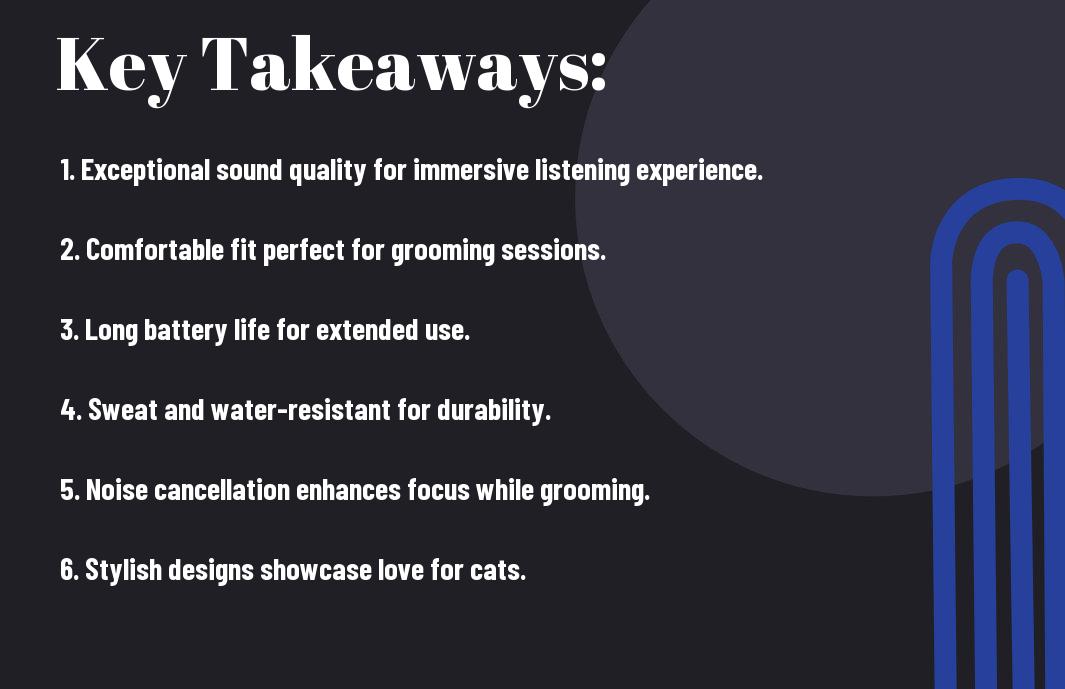 Key Takeaways:

1. Exceptional sound quality for immersive listening experience.

2. Comfortable fit perfect for grooming sessions.

3. Long battery life for extended use.

4. Sweat and water-resistant for durability.

5. Noise cancellation enhances focus while grooming.

6. Stylish designs showcase love for cats.